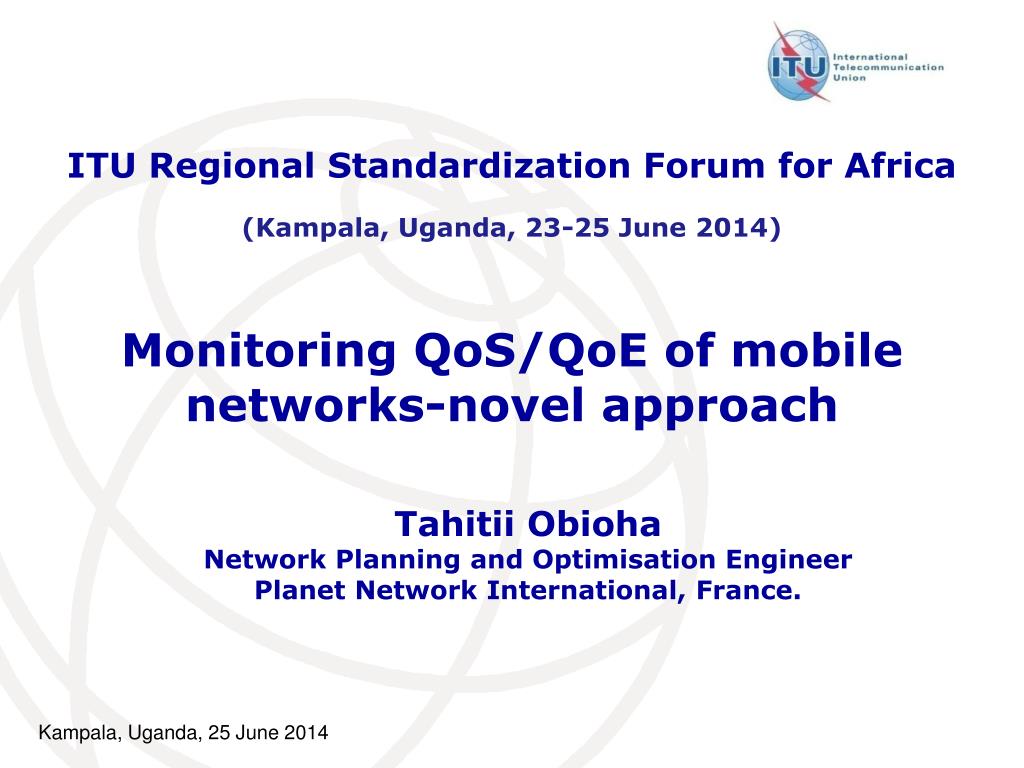 ITU International Telecommunication Union

ITU Regional Standardization Forum for Africa

(Kampala, Uganda, 23-25 June 2014)

Monitoring QoS/QoE of mobile networks-novel approach

Tahitii Obioha
Network Planning and Optimisation Engineer
Planet Network International, France.

Kampala, Uganda, 25 June 2014